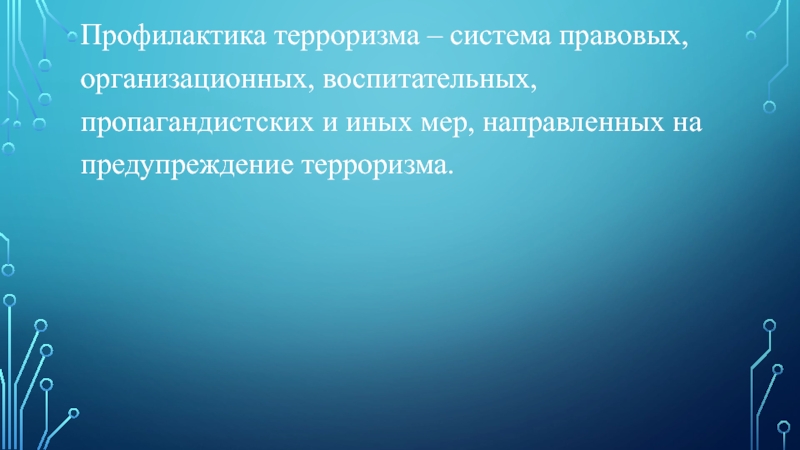 Профилактика терроризма – система правовых, организационных, воспитательных, пропагандистских и иных мер, направленных на предупреждение терроризма.